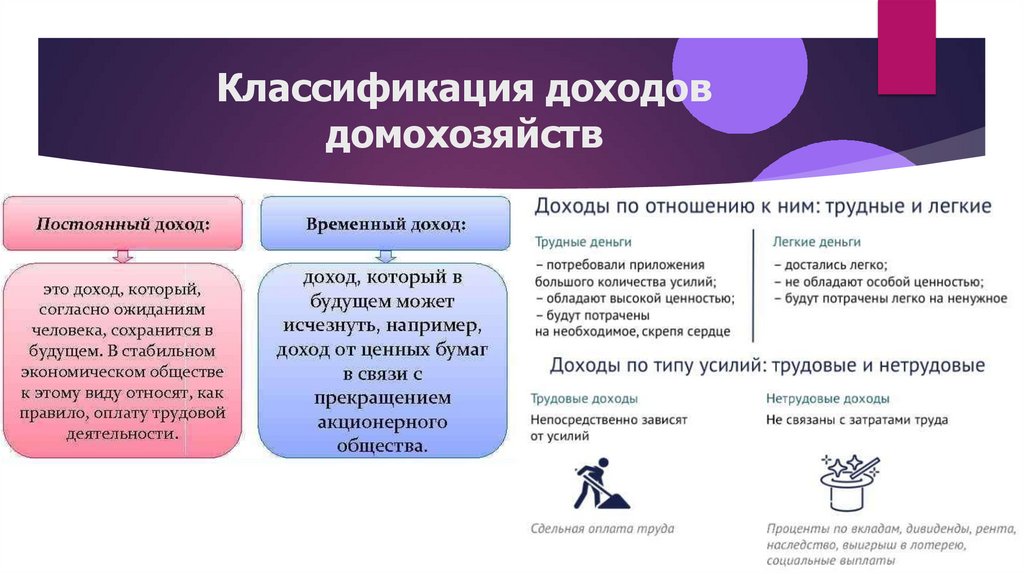 Классификация доходов домохозяйств

Постоянный доход:

это доход, который, согласно ожиданиям человека, сохранится в будущем. В стабильном экономическом обществе к этому виду относят, как правило, оплату трудовой деятельности.

Временный доход:

доход, который в будущем может исчезнуть, например, доход от ценных бумаг в связи с прекращением акционерного общества.

Доходы по отношению к ним: трудные и легкие

Трудные деньги

– потребовали приложения большого количества усилий;
– обладают высокой ценностью;
– будут потрачены на необходимое, скрепя сердце

Легкие деньги

– достались легко;
– не обладают особой ценностью;
– будут потрачены легко на ненужное

Доходы по типу усилий: трудовые и нетрудовые

Трудовые доходы

Непосредственно зависят от усилий

Сдельная оплата труда

Нетрудовые доходы

Не связаны с затратами труда

Проценты по вкладам, дивиденды, рента, наследство, выигрыш в лотерею, социальные выплаты